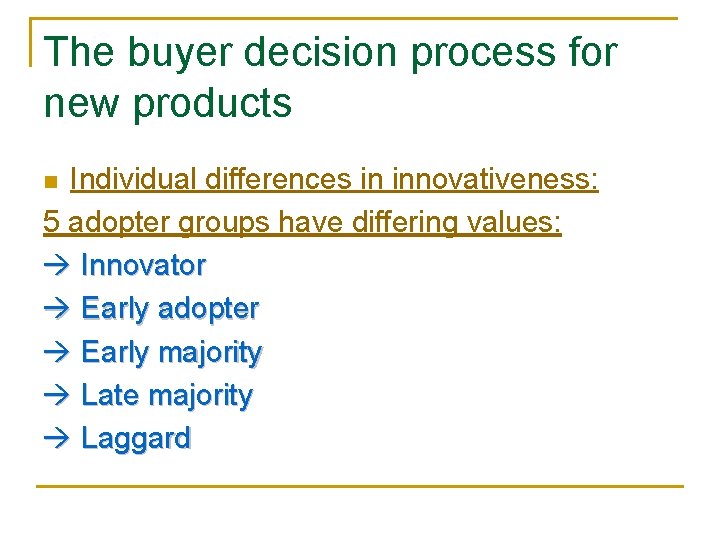 The buyer decision process for new products

Individual differences in innovativeness:
5 adopter groups have differing values:
→ Innovator
→ Early adopter
→ Early majority
→ Late majority
→ Laggard